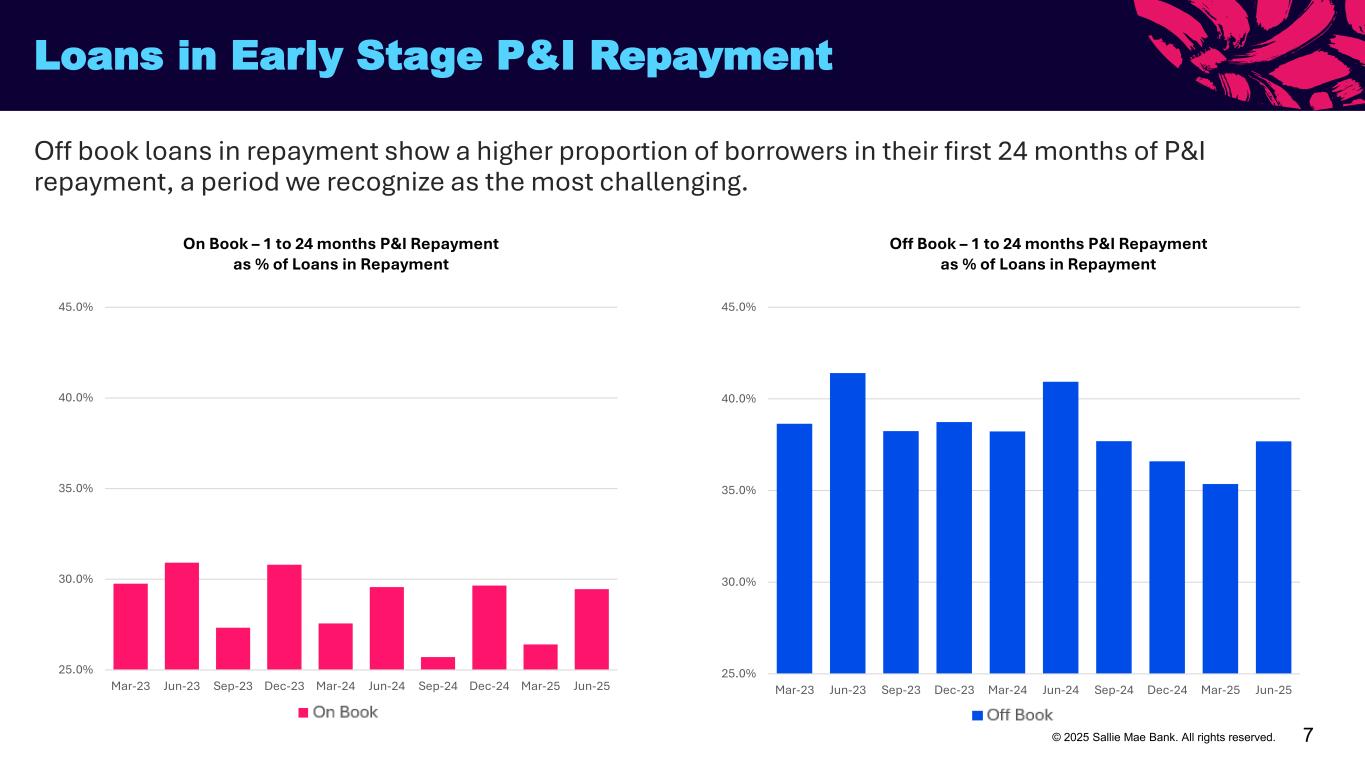 Loans in Early Stage P&I Repayment

Off book loans in repayment show a higher proportion of borrowers in their first 24 months of P&I repayment, a period we recognize as the most challenging.

On Book – 1 to 24 months P&I Repayment
as % of Loans in Repayment

45.0%
40.0%
35.0%
30.0%
25.0%

Mar-23 Jun-23 Sep-23 Dec-23 Mar-24 Jun-24 Sep-24 Dec-24 Mar-25 Jun-25

On Book

Off Book – 1 to 24 months P&I Repayment
as % of Loans in Repayment

45.0%
40.0%
35.0%
30.0%
25.0%

Mar-23 Jun-23 Sep-23 Dec-23 Mar-24 Jun-24 Sep-24 Dec-24 Mar-25 Jun-25

Off Book

© 2025 Sallie Mae Bank. All rights reserved.

7